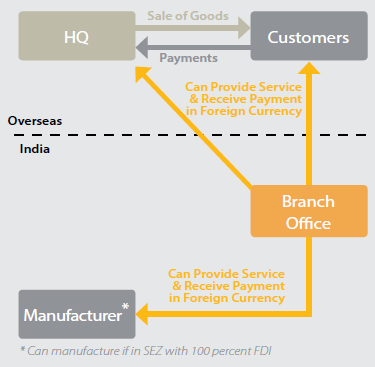 HQ

Sale of Goods

Customers

Payments

Can Provide Service & Receive Payment in Foreign Currency

Overseas

India

Branch Office

Can Provide Service & Receive Payment in Foreign Currency

Manufacturer*

* Can manufacture if in SEZ with 100 percent FDI